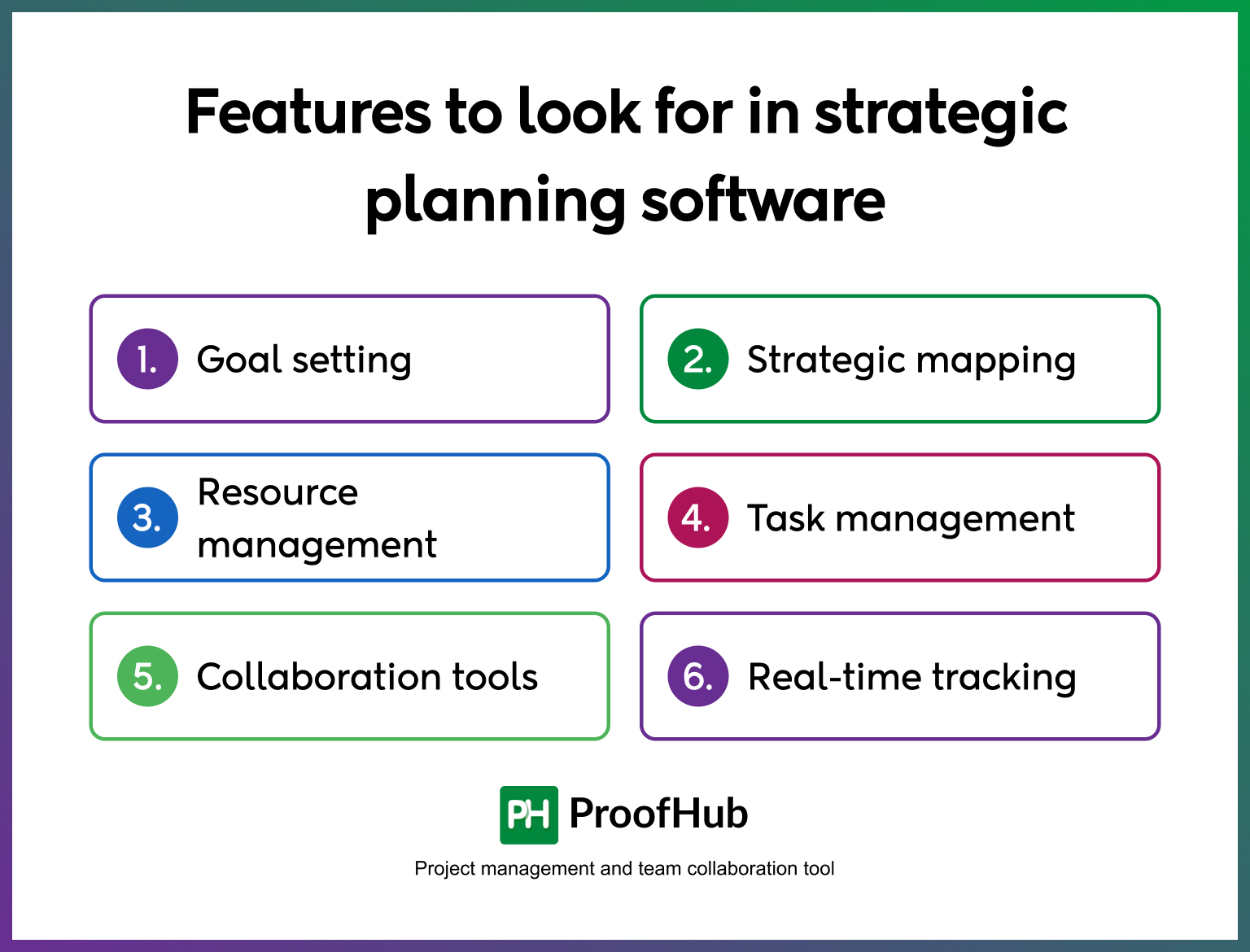 Features to look for in strategic planning software

1. Goal setting

2. Strategic mapping

3. Resource management

4. Task management

5. Collaboration tools

6. Real-time tracking

PH ProofHub

Project management and team collaboration tool